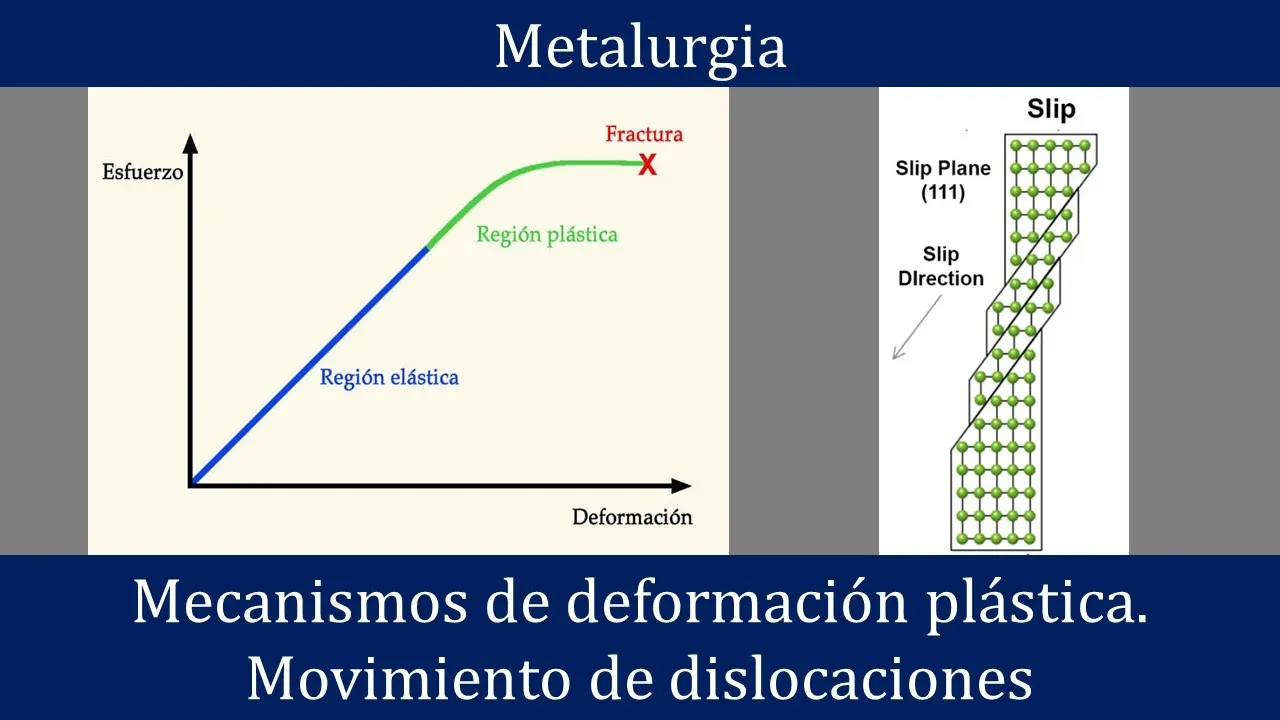 Metalurgia

Esfuerzo

Fractura

X

Región plástica

Región elástica

Deformación

Slip

Slip Plane (111)

Slip DIrection

Mecanismos de deformación plástica. Movimiento de dislocaciones